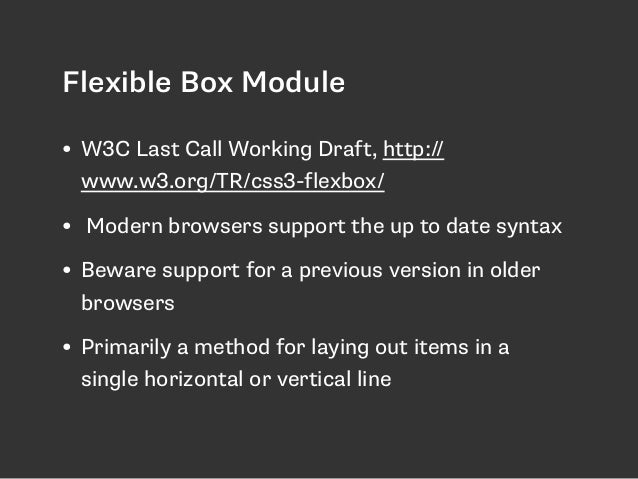 Flexible Box Module

• W3C Last Call Working Draft, http://www.w3.org/TR/css3-flexbox/

• Modern browsers support the up to date syntax

• Beware support for a previous version in older browsers

• Primarily a method for laying out items in a single horizontal or vertical line